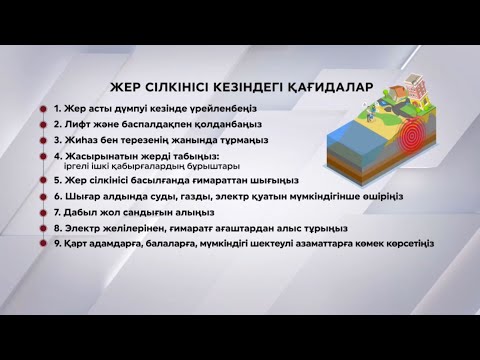 ЖЕР СІЛКІНІСІ КЕЗІНДЕГІ ҚАҒИДАЛАР

1. Жер асты дүмпуі кезінде үрейленбеңіз

2. Лифт және баспалдақпен қолданбаңыз

3. Жиһаз бен терезенің жанында тұрмаңыз

4. Жасырынатын жерді табыңыз:
іргелі ішкі қабырғалардың бұрыштары

5. Жер сілкінісі басылғанда ғимараттан шығыңыз

6. Шығар алдында суды, газды, электр қуатын мүмкіндігінше өшіріңіз

7. Дабыл жол сандығын алыңыз

8. Электр желілерінен, ғимаратғ ағаштардан алыс тұрыңыз

9. Қарт адамдарға, балаларға, мүмкіндігі шектеулі азаматтарға көмек көрсетіңіз